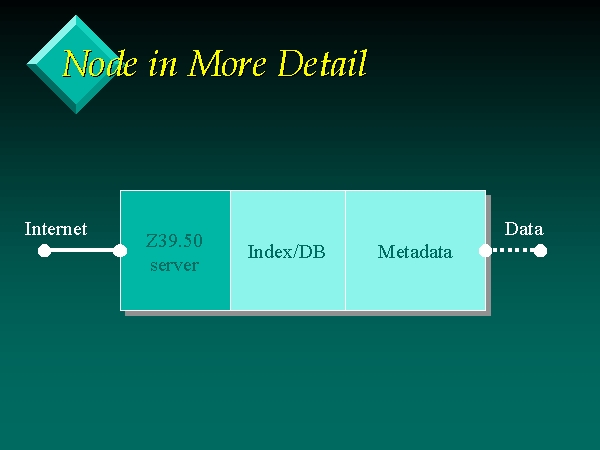 Node in More Detail

Internet

Z39.50 server

Index/DB

Metadata

Data